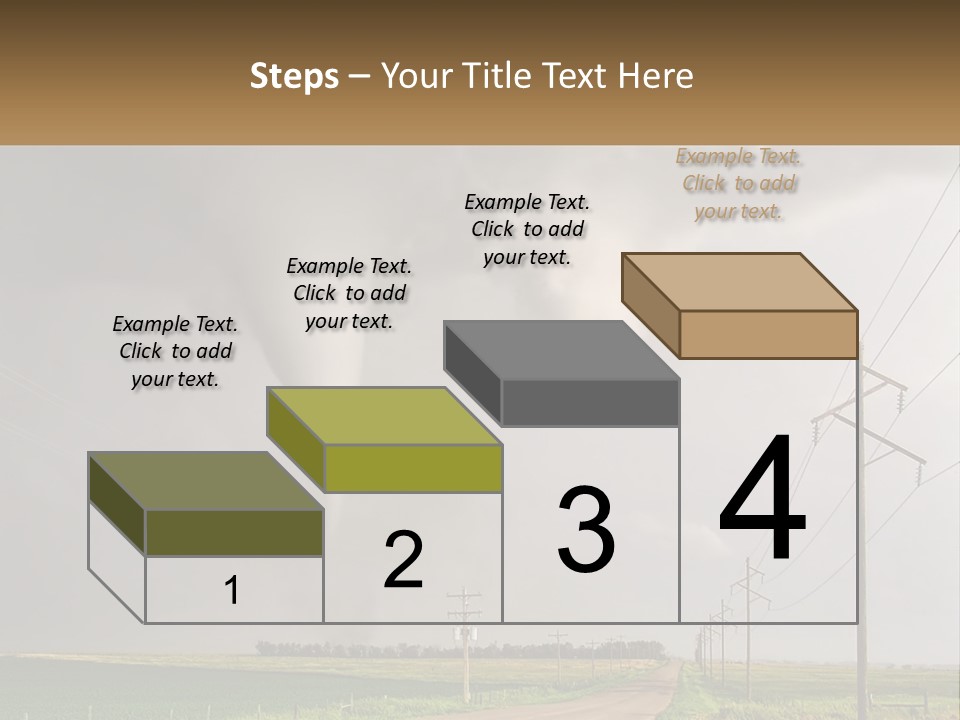 Steps – Your Title Text Here

Example Text. Click to add your text.

Example Text. Click to add your text.

Example Text. Click to add your text.

Example Text. Click to add your text.

1

2

3

4